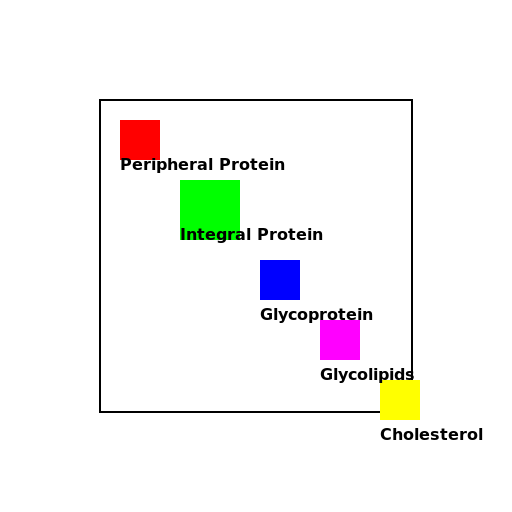 Peripheral Protein

Integral Protein

Glycoprotein

Glycolipids

Cholesterol